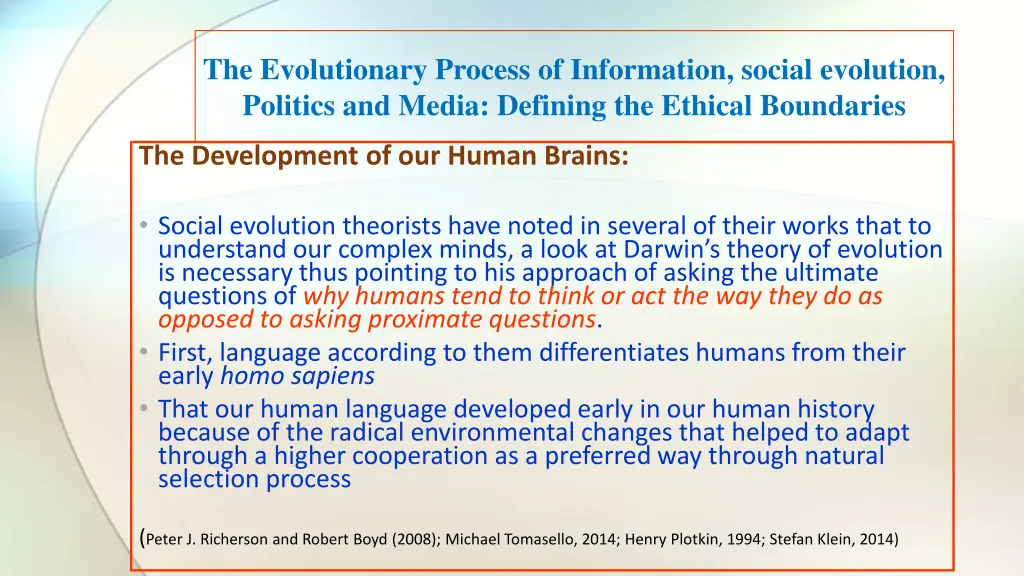 The Evolutionary Process of Information, social evolution, Politics and Media: Defining the Ethical Boundaries

The Development of our Human Brains:

• Social evolution theorists have noted in several of their works that to understand our complex minds, a look at Darwin's theory of evolution is necessary thus pointing to his approach of asking the ultimate questions of why humans tend to think or act the way they do as opposed to asking proximate questions.
• First, language according to them differentiates humans from their early homo sapiens
• That our human language developed early in our human history because of the radical environmental changes that helped to adapt through a higher cooperation as a preferred way through natural selection process

(Peter J. Richerson and Robert Boyd (2008); Michael Tomasello, 2014; Henry Plotkin, 1994; Stefan Klein, 2014)